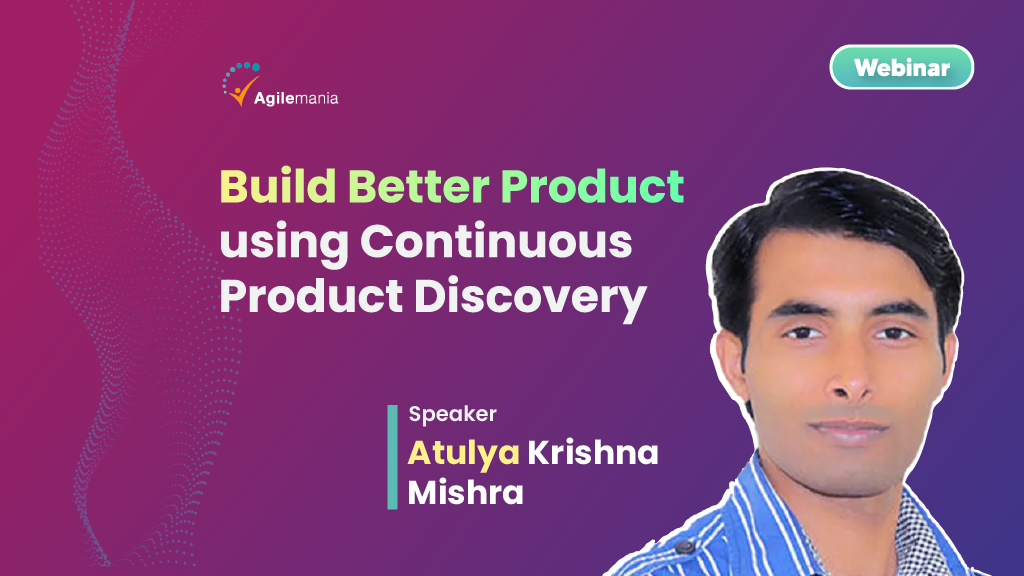 Agilemania

Webinar

Build Better Product using Continuous Product Discovery

Speaker
Atulya Krishna Mishra